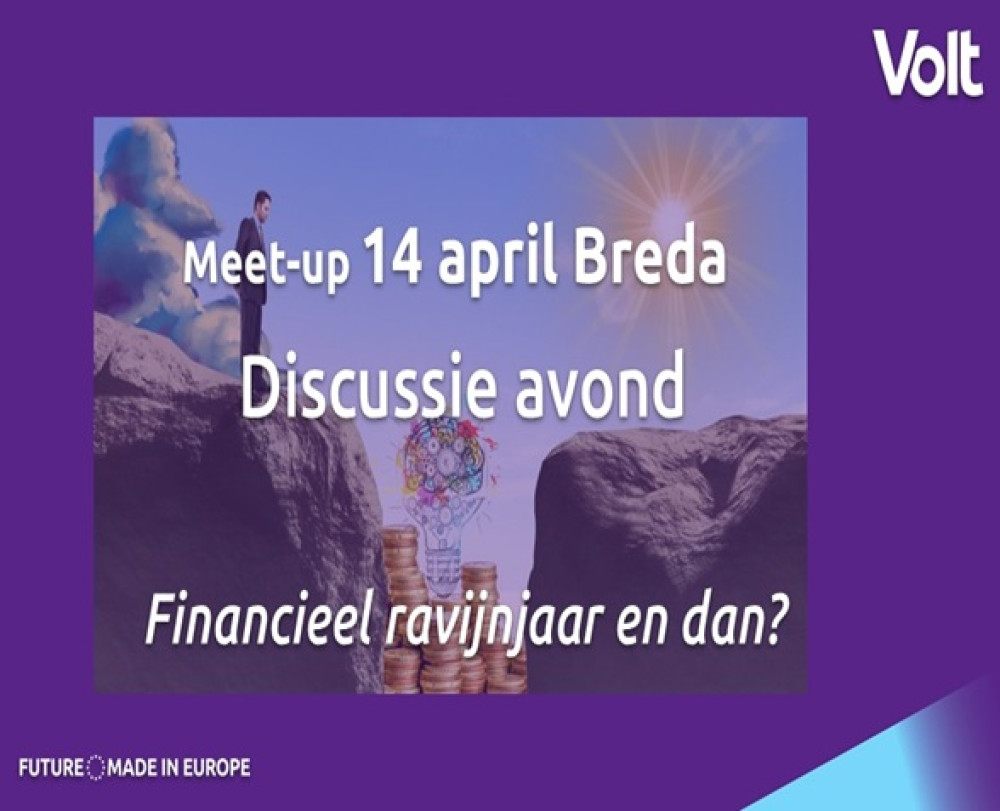 Volt

Meet-up 14 april Breda

Discussie avond

Financieel ravijnjaar en dan?

FUTURE MADE IN EUROPE